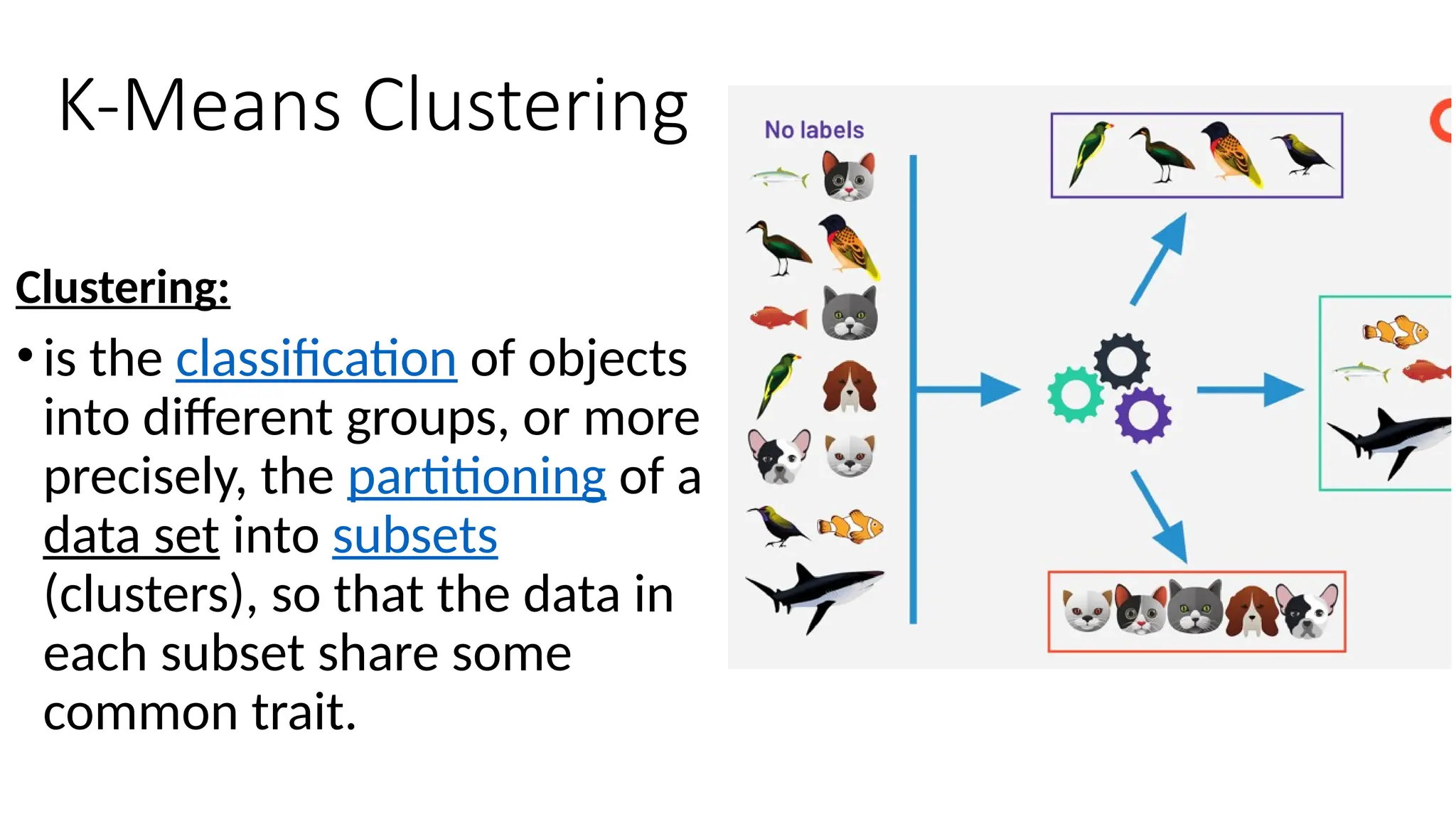 K-Means Clustering

Clustering:

• is the classification of objects into different groups, or more precisely, the partitioning of a data set into subsets (clusters), so that the data in each subset share some common trait.

No labels